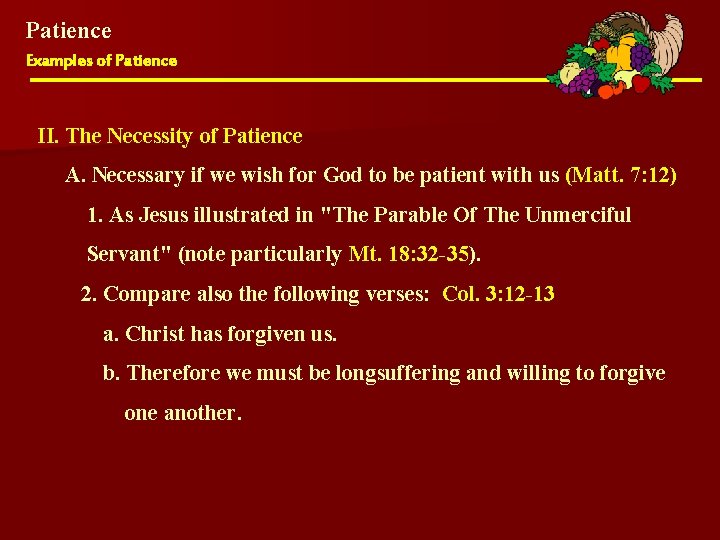 Patience
Examples of Patience

II. The Necessity of Patience

A. Necessary if we wish for God to be patient with us (Matt. 7:12)

1. As Jesus illustrated in "The Parable Of The Unmerciful Servant" (note particularly Mt. 18:32-35).

2. Compare also the following verses: Col. 3:12-13

a. Christ has forgiven us.

b. Therefore we must be longsuffering and willing to forgive one another.